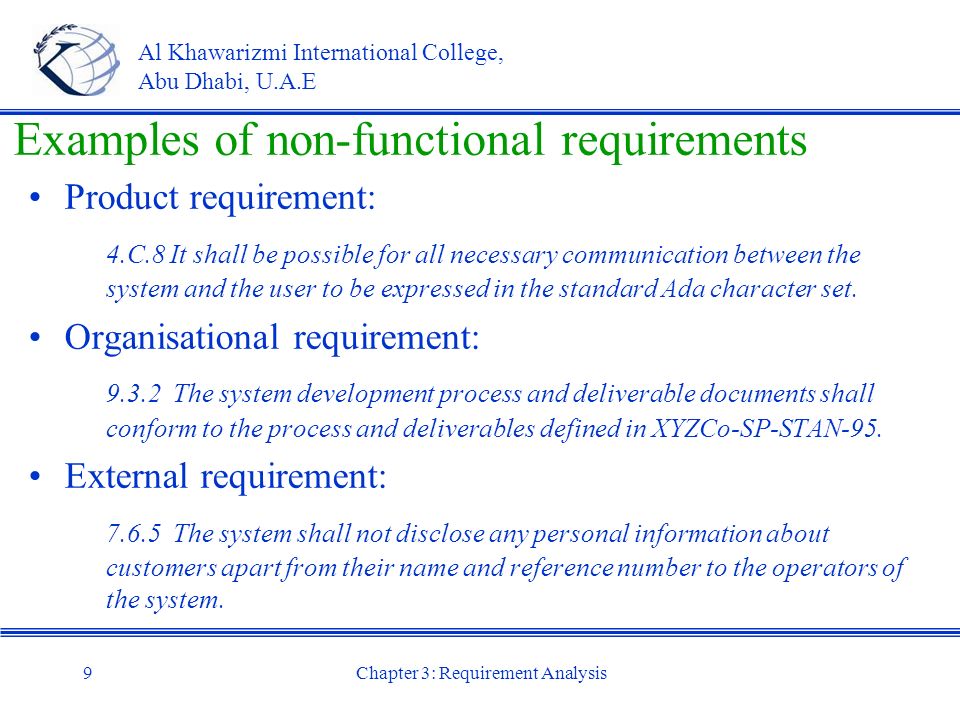 Al Khawarizmi International College, Abu Dhabi, U.A.E

Examples of non-functional requirements

• Product requirement:

4.C.8 It shall be possible for all necessary communication between the system and the user to be expressed in the standard Ada character set.

• Organisational requirement:

9.3.2 The system development process and deliverable documents shall conform to the process and deliverables defined in XYZCo-SP-STAN-95.

• External requirement:

7.6.5 The system shall not disclose any personal information about customers apart from their name and reference number to the operators of the system.

9

Chapter 3: Requirement Analysis